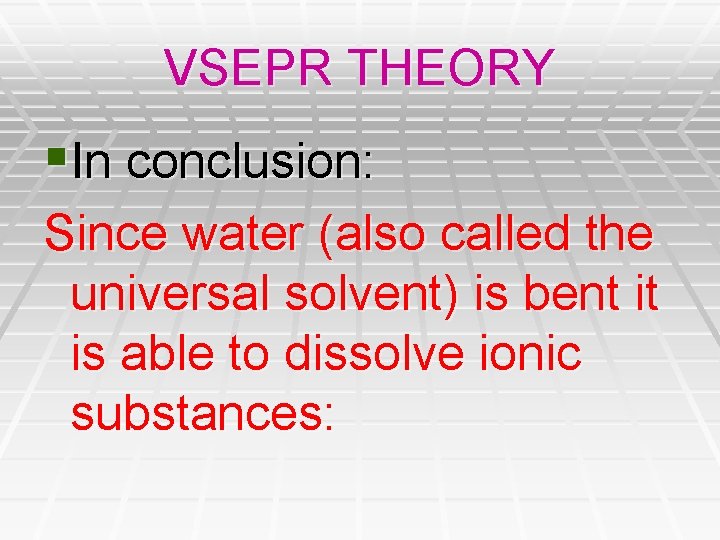 VSEPR THEORY

In conclusion:

Since water (also called the universal solvent) is bent it is able to dissolve ionic substances: